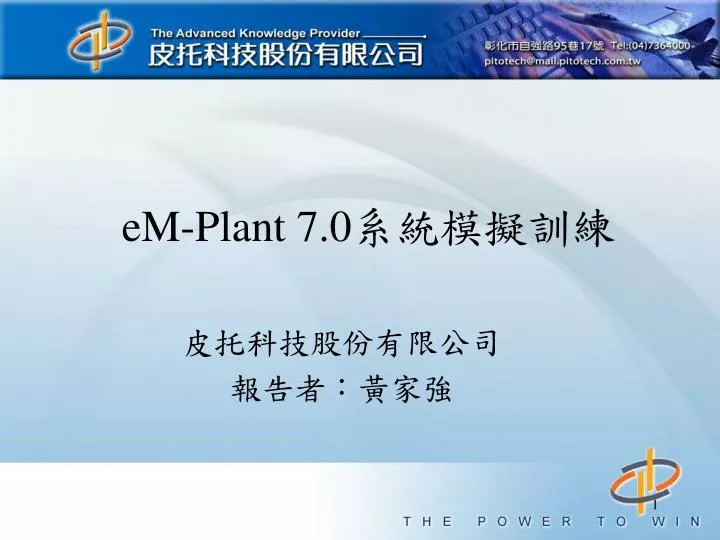 The Advanced Knowledge Provider
皮托科技股份有限公司

彰化市自強路95巷17號 Tel:(04)7364000
pitotech@mail.pitotech.com.tw

eM-Plant 7.0系統模擬訓練

皮托科技股份有限公司
報告者：黃家強

1

THE POWER TO WIN